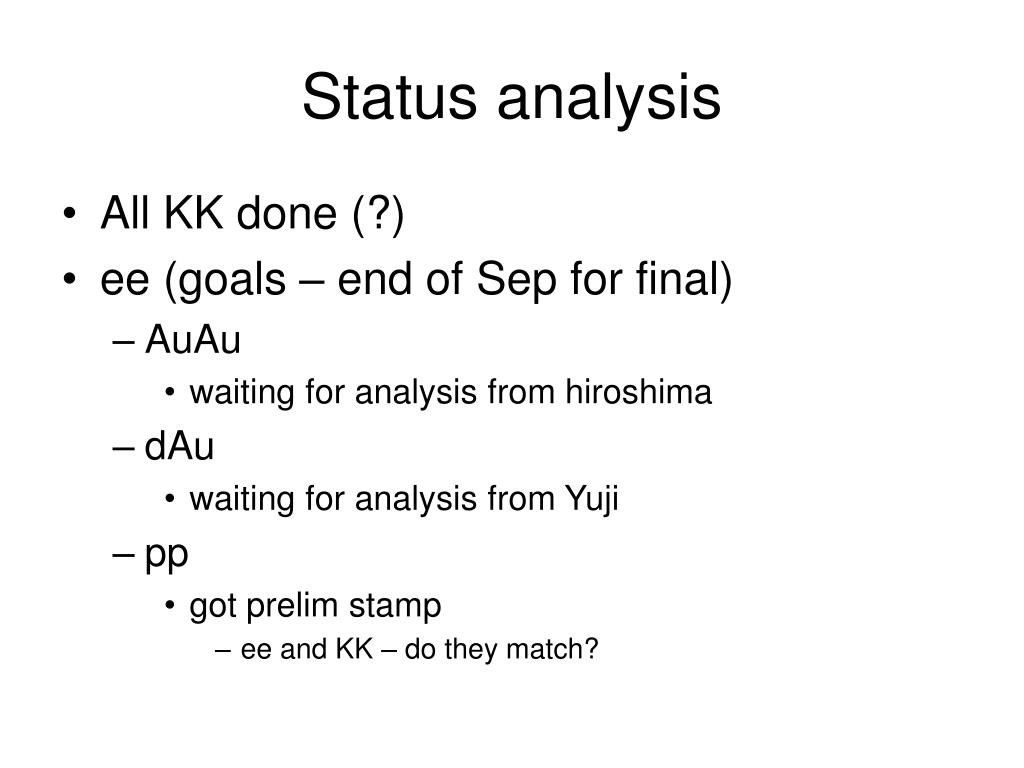 Status analysis

• All KK done (?)
• ee (goals – end of Sep for final)
– AuAu
• waiting for analysis from hiroshima
– dAu
• waiting for analysis from Yuji
– pp
• got prelim stamp
– ee and KK – do they match?